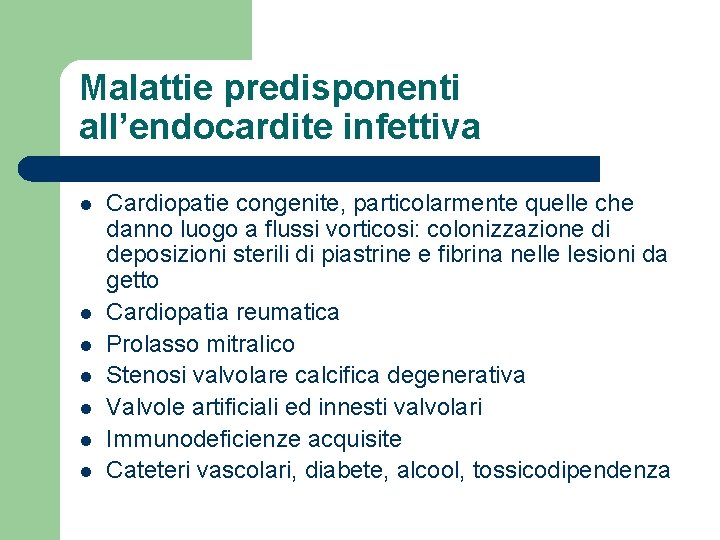 Malattie predisponenti all’endocardite infettiva

- Cardiopatie congenite, particolarmente quelle che danno luogo a flussi vorticosi: colonizzazione di deposizioni sterili di piastrine e fibrina nelle lesioni da getto
- Cardiopatia reumatica
- Prolasso mitralico
- Stenosi valvolare calcifica degenerativa
- Valvole artificiali ed innesti valvolari
- Immunodeficienze acquisite
- Cateteri vascolari, diabete, alcool, tossicodipendenza